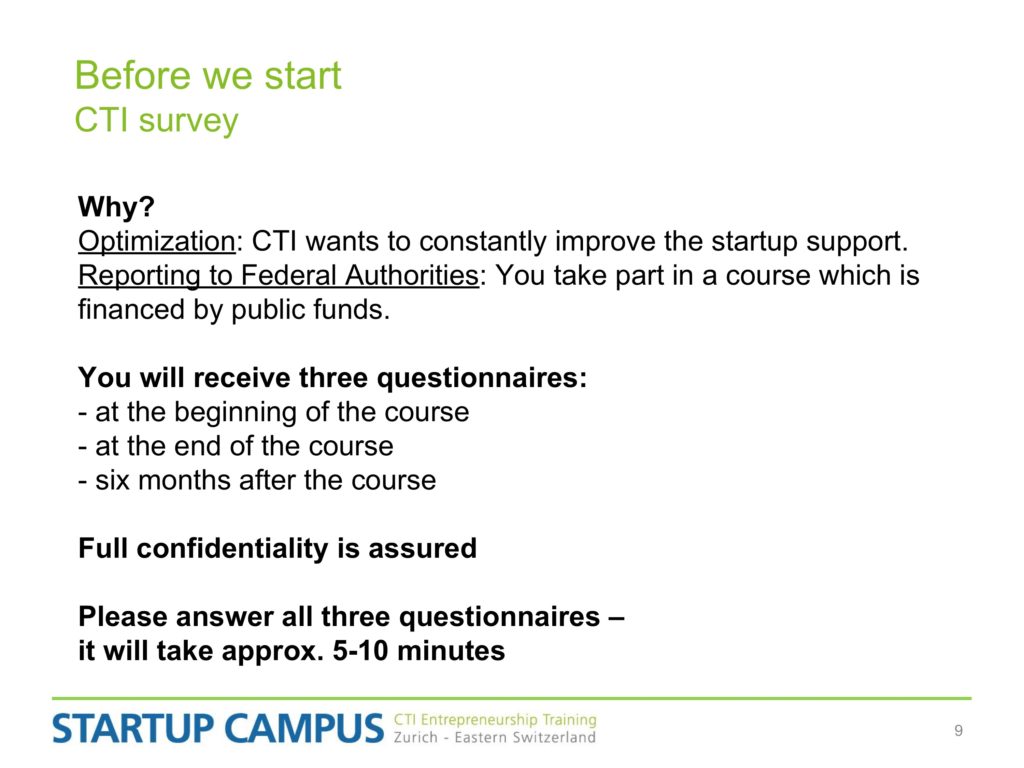 Before we start
CTI survey

Why?
Optimization: CTI wants to constantly improve the startup support.
Reporting to Federal Authorities: You take part in a course which is financed by public funds.

You will receive three questionnaires:
- at the beginning of the course
- at the end of the course
- six months after the course

Full confidentiality is assured

Please answer all three questionnaires –
it will take approx. 5-10 minutes

STARTUP CAMPUS CTI Entrepreneurship Training
Zurich - Eastern Switzerland

9